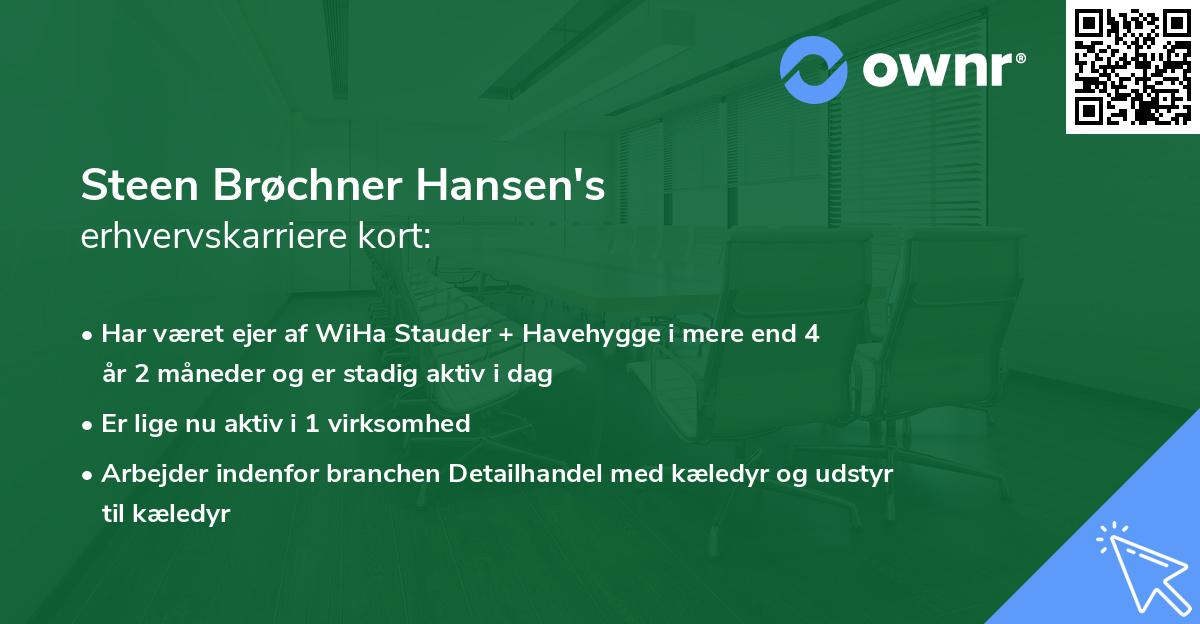 ownr®

Steen Brøchner Hansen's
erhvervskarriere kort:

• Har været ejer af WiHa Stauder + Havehygge i mere end 4 år 2 måneder og er stadig aktiv i dag
• Er lige nu aktiv i 1 virksomhed
• Arbejder indenfor branchen Detailhandel med kæledyr og udstyr til kæledyr